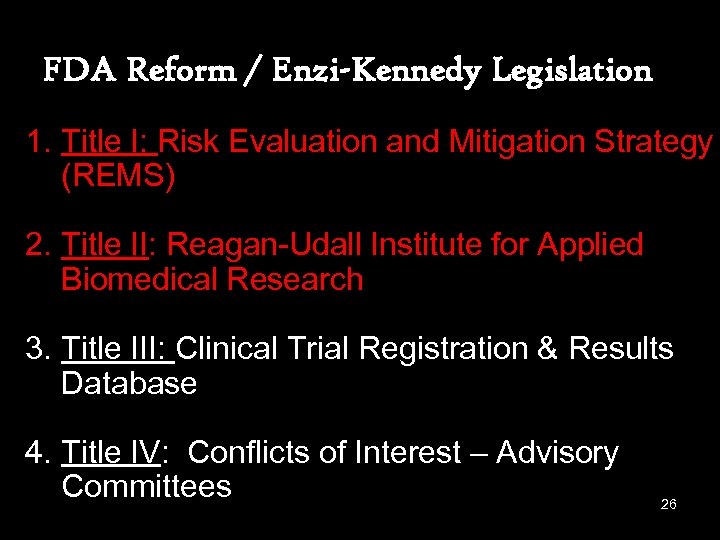 FDA Reform / Enzi-Kennedy Legislation

1. Title I: Risk Evaluation and Mitigation Strategy (REMS)

2. Title II: Reagan-Udall Institute for Applied Biomedical Research

3. Title III: Clinical Trial Registration & Results Database

4. Title IV: Conflicts of Interest – Advisory Committees

26